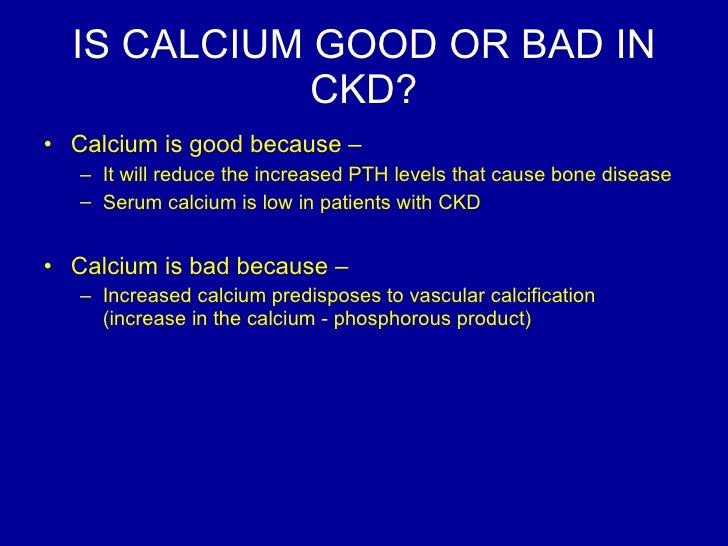 IS CALCIUM GOOD OR BAD IN CKD?

• Calcium is good because –
– It will reduce the increased PTH levels that cause bone disease
– Serum calcium is low in patients with CKD

• Calcium is bad because –
– Increased calcium predisposes to vascular calcification (increase in the calcium - phosphorous product)